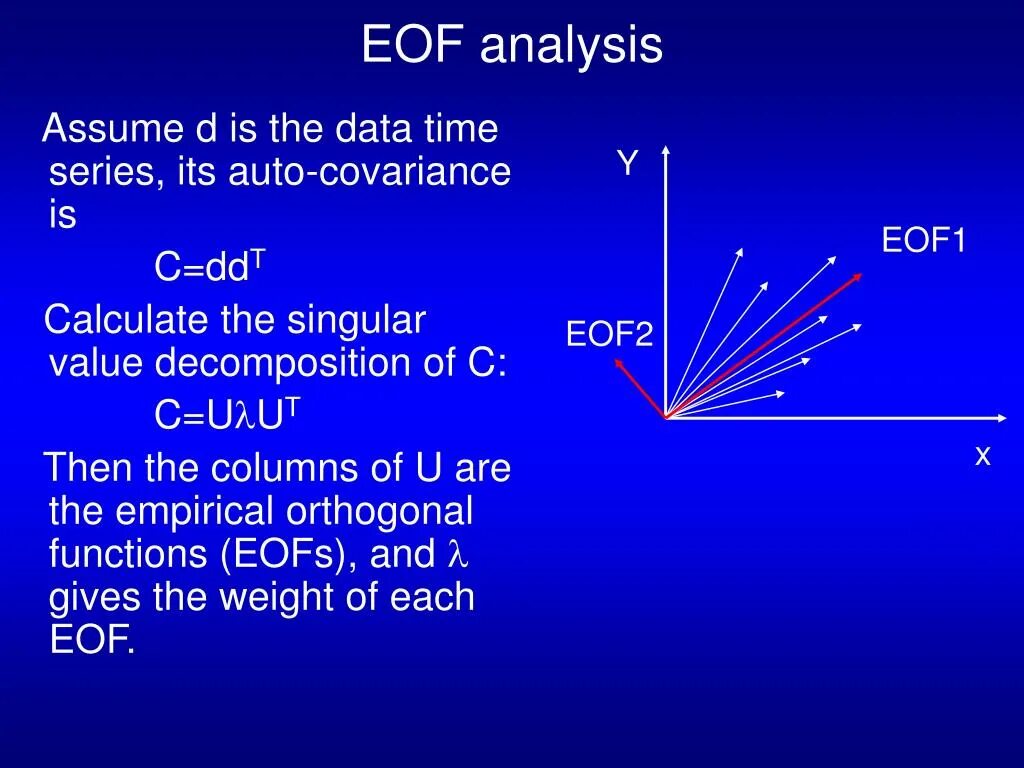 EOF analysis

Assume d is the data time series, its auto-covariance is

$C=dd^T$

Calculate the singular value decomposition of C:

$C=U\lambda U^T$

Then the columns of U are the empirical orthogonal functions (EOFs), and $\lambda$ gives the weight of each EOF.

Y

EOF1

EOF2

x